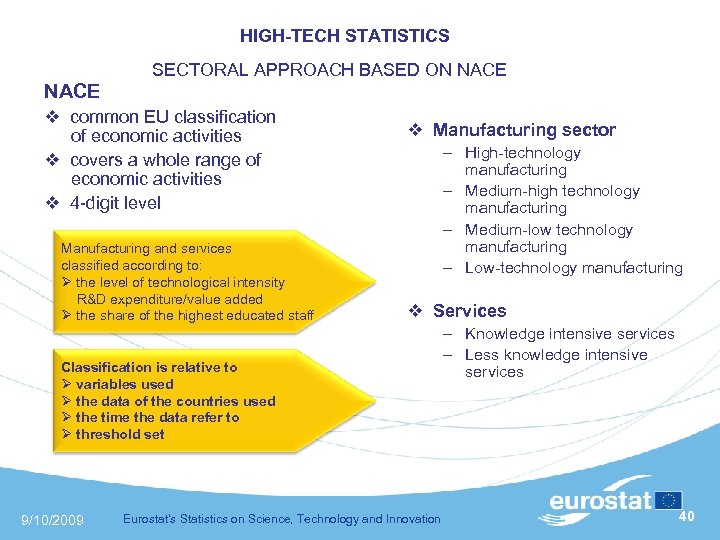 HIGH-TECH STATISTICS

SECTORAL APPROACH BASED ON NACE

NACE

❖ common EU classification of economic activities
❖ covers a whole range of economic activities
❖ 4-digit level

Manufacturing and services classified according to:
➢ the level of technological intensity R&D expenditure/value added
➢ the share of the highest educated staff

Classification is relative to
➢ variables used
➢ the data of the countries used
➢ the time the data refer to
➢ threshold set

❖ Manufacturing sector
– High-technology manufacturing
– Medium-high technology manufacturing
– Medium-low technology manufacturing
– Low-technology manufacturing

❖ Services
– Knowledge intensive services
– Less knowledge intensive services

9/10/2009 Eurostat's Statistics on Science, Technology and Innovation

eurostat

40